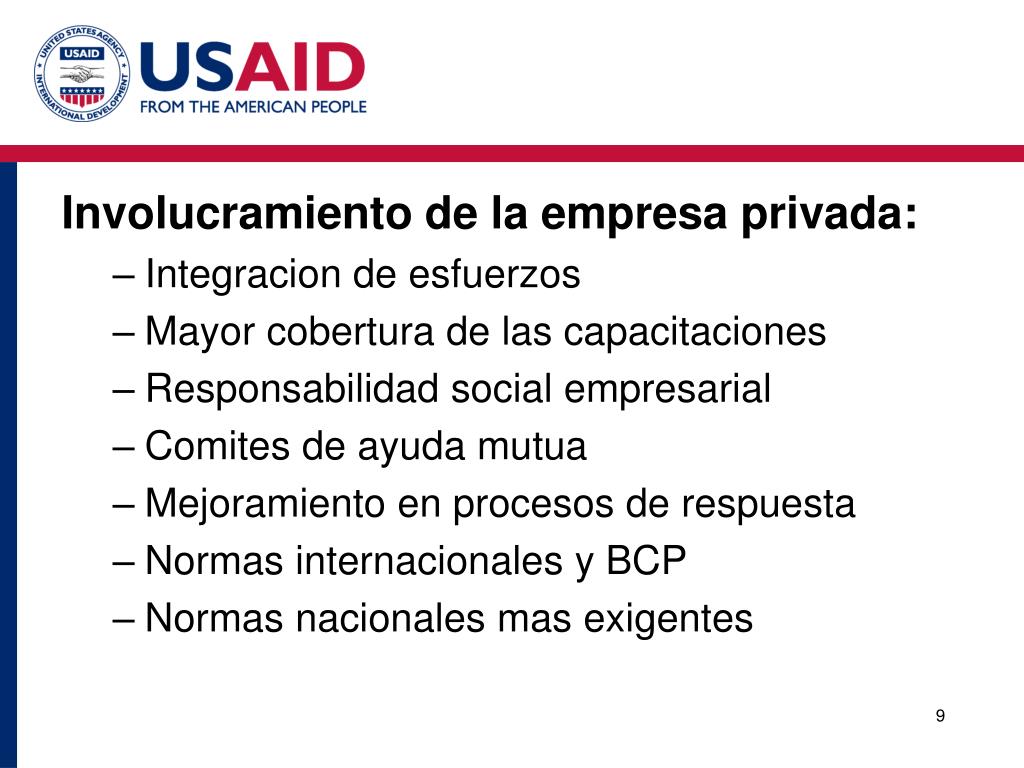 UNITED STATES AGENCY INTERNATIONAL DEVELOPMENT USAID

USAID
FROM THE AMERICAN PEOPLE

Involucramiento de la empresa privada:
– Integracion de esfuerzos
– Mayor cobertura de las capacitaciones
– Responsabilidad social empresarial
– Comites de ayuda mutua
– Mejoramiento en procesos de respuesta
– Normas internacionales y BCP
– Normas nacionales mas exigentes

9